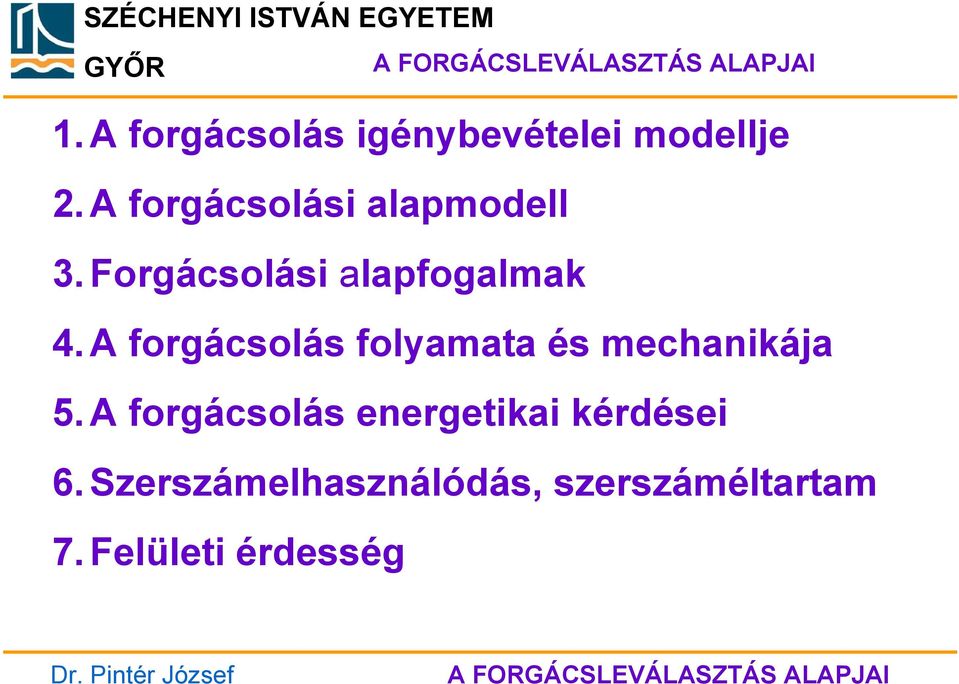 SZÉCHENYI ISTVÁN EGYETEM
GYŐR
A FORGÁCSLEVÁLASZTÁS ALAPJAI

1. A forgácsolás igénybevételei modellje
2. A forgácsolási alapmodell
3. Forgácsolási alapfogalmak
4. A forgácsolás folyamata és mechanikája
5. A forgácsolás energetikai kérdései
6. Szerszámelhasználódás, szerszáméltartam
7. Felületi érdesség

Dr. Pintér József
A FORGÁCSLEVÁLASZTÁS ALAPJAI